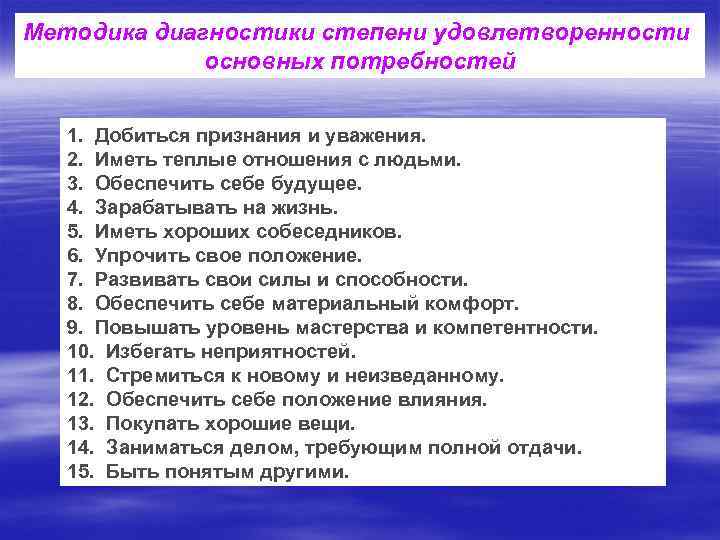 Методика диагностики степени удовлетворенности основных потребностей

1. Добиться признания и уважения.
2. Иметь теплые отношения с людьми.
3. Обеспечить себе будущее.
4. Зарабатывать на жизнь.
5. Иметь хороших собеседников.
6. Упрочить свое положение.
7. Развивать свои силы и способности.
8. Обеспечить себе материальный комфорт.
9. Повышать уровень мастерства и компетентности.
10. Избегать неприятностей.
11. Стремиться к новому и неизведанному.
12. Обеспечить себе положение влияния.
13. Покупать хорошие вещи.
14. Заниматься делом, требующим полной отдачи.
15. Быть понятым другими.